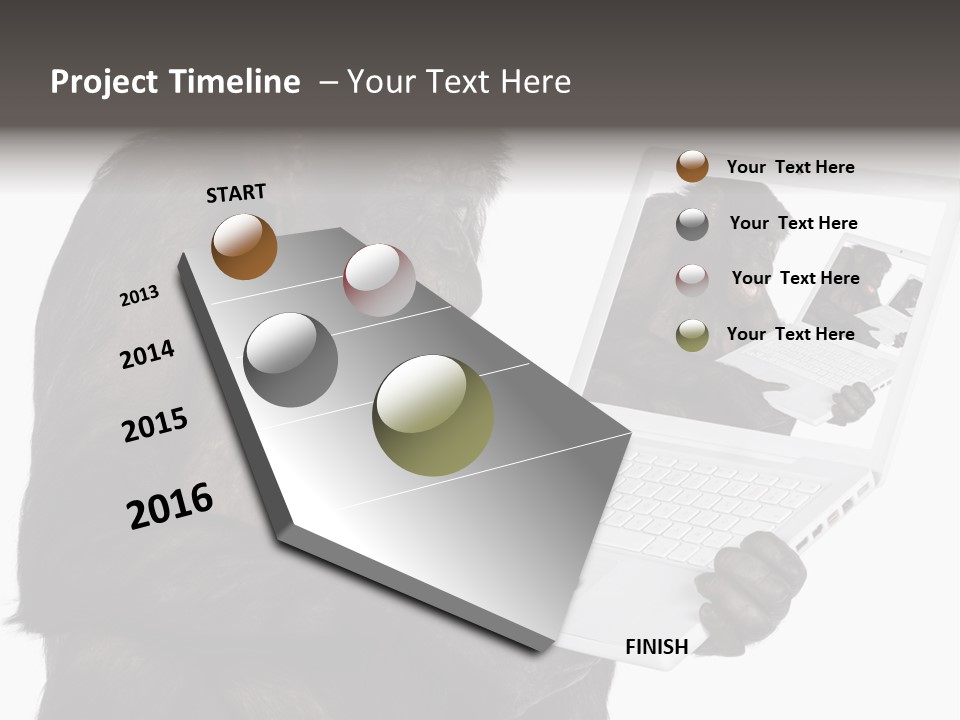 Project Timeline – Your Text Here

START

2013

2014

2015

2016

FINISH

Your Text Here

Your Text Here

Your Text Here

Your Text Here